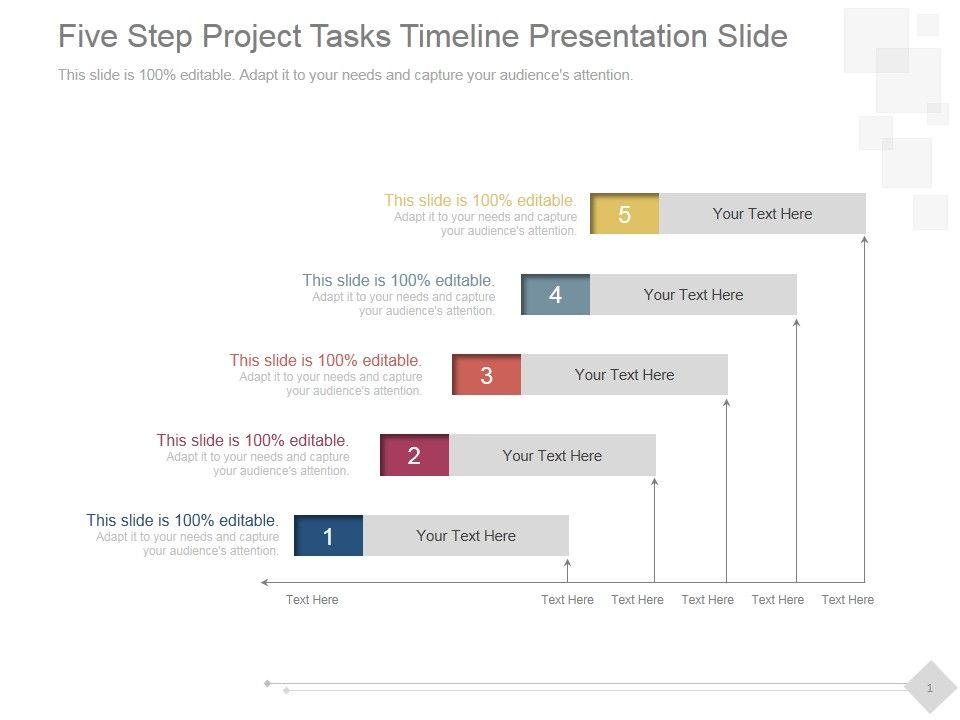 Five Step Project Tasks Timeline Presentation Slide

This slide is 100% editable. Adapt it to your needs and capture your audience's attention.

This slide is 100% editable.
Adapt it to your needs and capture your audience's attention.

5 Your Text Here

This slide is 100% editable.
Adapt it to your needs and capture your audience's attention.

4 Your Text Here

This slide is 100% editable.
Adapt it to your needs and capture your audience's attention.

3 Your Text Here

This slide is 100% editable.
Adapt it to your needs and capture your audience's attention.

2 Your Text Here

This slide is 100% editable.
Adapt it to your needs and capture your audience's attention.

1 Your Text Here

Text Here Text Here Text Here Text Here Text Here Text Here

1